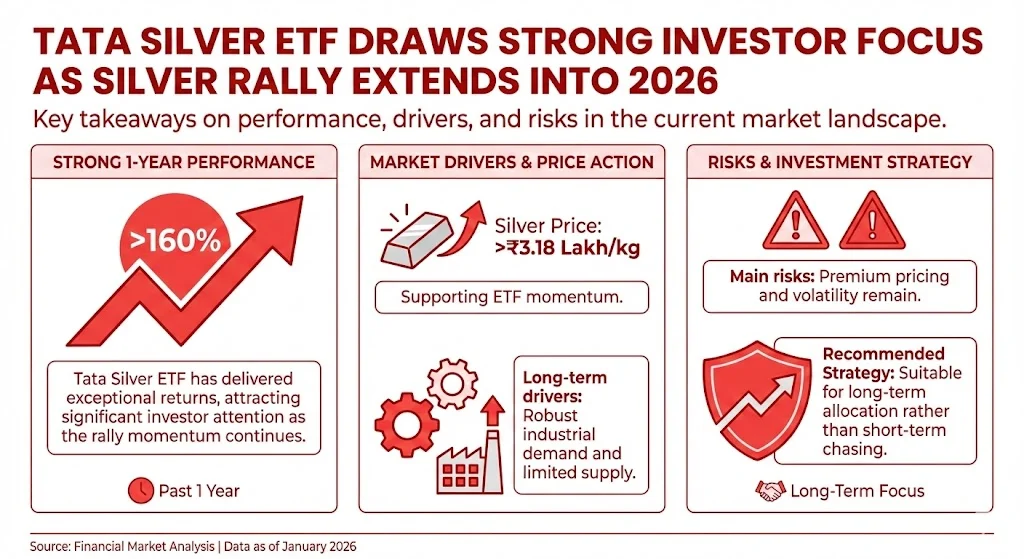 TATA SILVER ETF DRAWS STRONG INVESTOR FOCUS AS SILVER RALLY EXTENDS INTO 2026

Key takeaways on performance, drivers, and risks in the current market landscape.

STRONG 1-YEAR PERFORMANCE

>160%

Tata Silver ETF has delivered exceptional returns, attracting significant investor attention as the rally momentum continues.

Past 1 Year

MARKET DRIVERS & PRICE ACTION

Silver Price: >₹3.18 Lakh/kg

Supporting ETF momentum.

Long-term drivers: Robust industrial demand and limited supply.

RISKS & INVESTMENT STRATEGY

Main risks: Premium pricing and volatility remain.

Recommended Strategy: Suitable for long-term allocation rather than short-term chasing.

Long-Term Focus

Source: Financial Market Analysis | Data as of January 2026